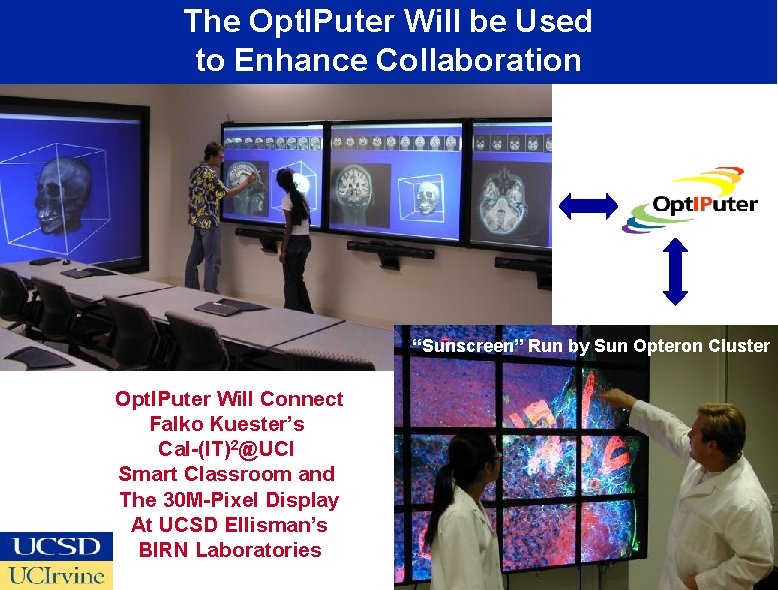 The OptIPuter Will be Used to Enhance Collaboration

OptIPuter

"Sunscreen" Run by Sun Opteron Cluster

OptIPuter Will Connect Falko Kuester's Cal-(IT)$^2$@UCI Smart Classroom and The 30M-Pixel Display At UCSD Ellisman's BIRN Laboratories

UCSD
UCIrvine